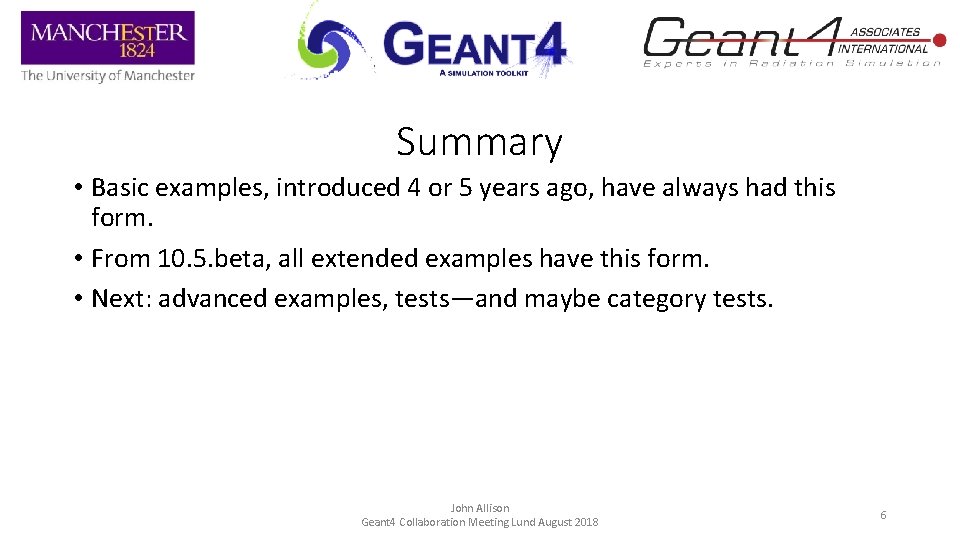 MANCHESTER 1824
The University of Manchester

GEANT4
A SIMULATION TOOLKIT

Geant4 ASSOCIATES INTERNATIONAL
Experts in Radiation Simulation

Summary

• Basic examples, introduced 4 or 5 years ago, have always had this form.
• From 10.5.beta, all extended examples have this form.
• Next: advanced examples, tests—and maybe category tests.

John Allison
Geant4 Collaboration Meeting Lund August 2018

6